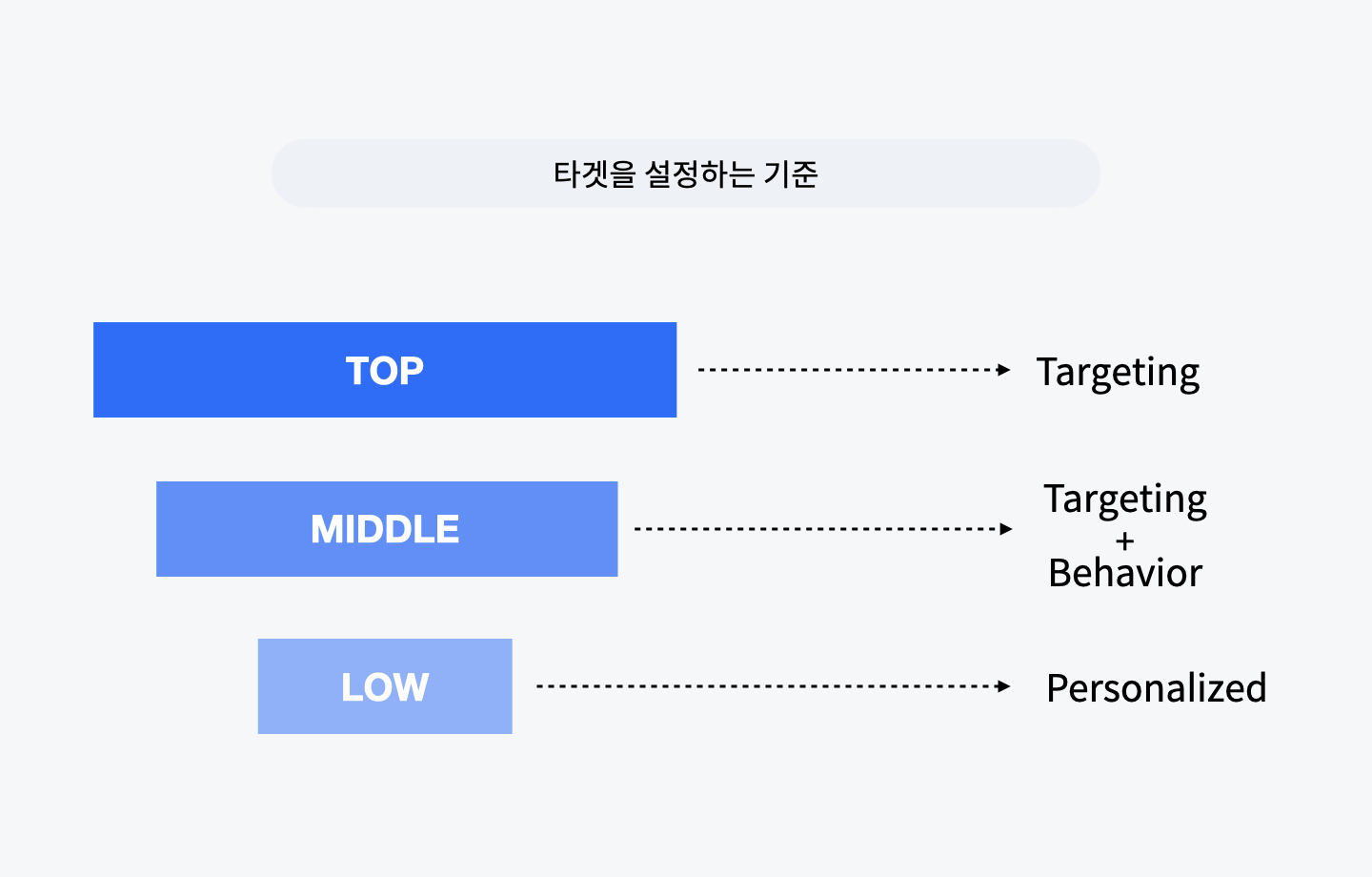 타겟을 설정하는 기준

TOP

Targeting

MIDDLE

Targeting
+
Behavior

LOW

Personalized